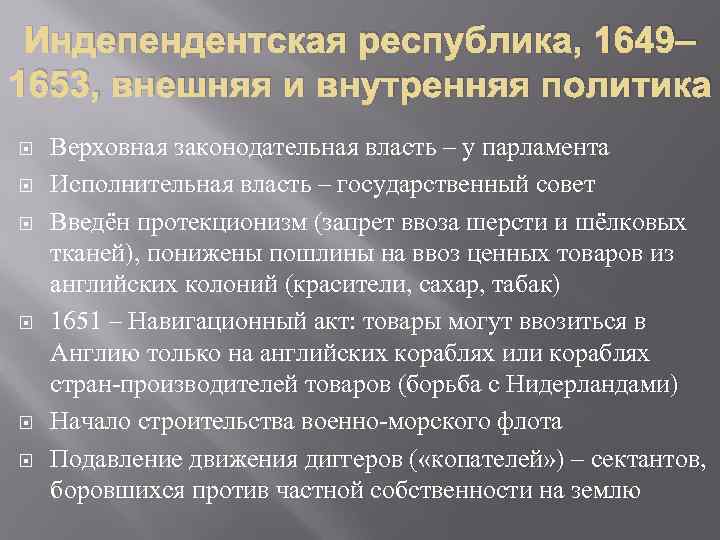 Индепендентская республика, 1649–1653, внешняя и внутренняя политика

Верховная законодательная власть – у парламента

Исполнительная власть – государственный совет

Введён протекционизм (запрет ввоза шерсти и шёлковых тканей), понижены пошлины на ввоз ценных товаров из английских колоний (красители, сахар, табак)

1651 – Навигационный акт: товары могут ввозиться в Англию только на английских кораблях или кораблях стран-производителей товаров (борьба с Нидерландами)

Начало строительства военно-морского флота

Подавление движения диггеров («копателей») – сектантов, боровшихся против частной собственности на землю